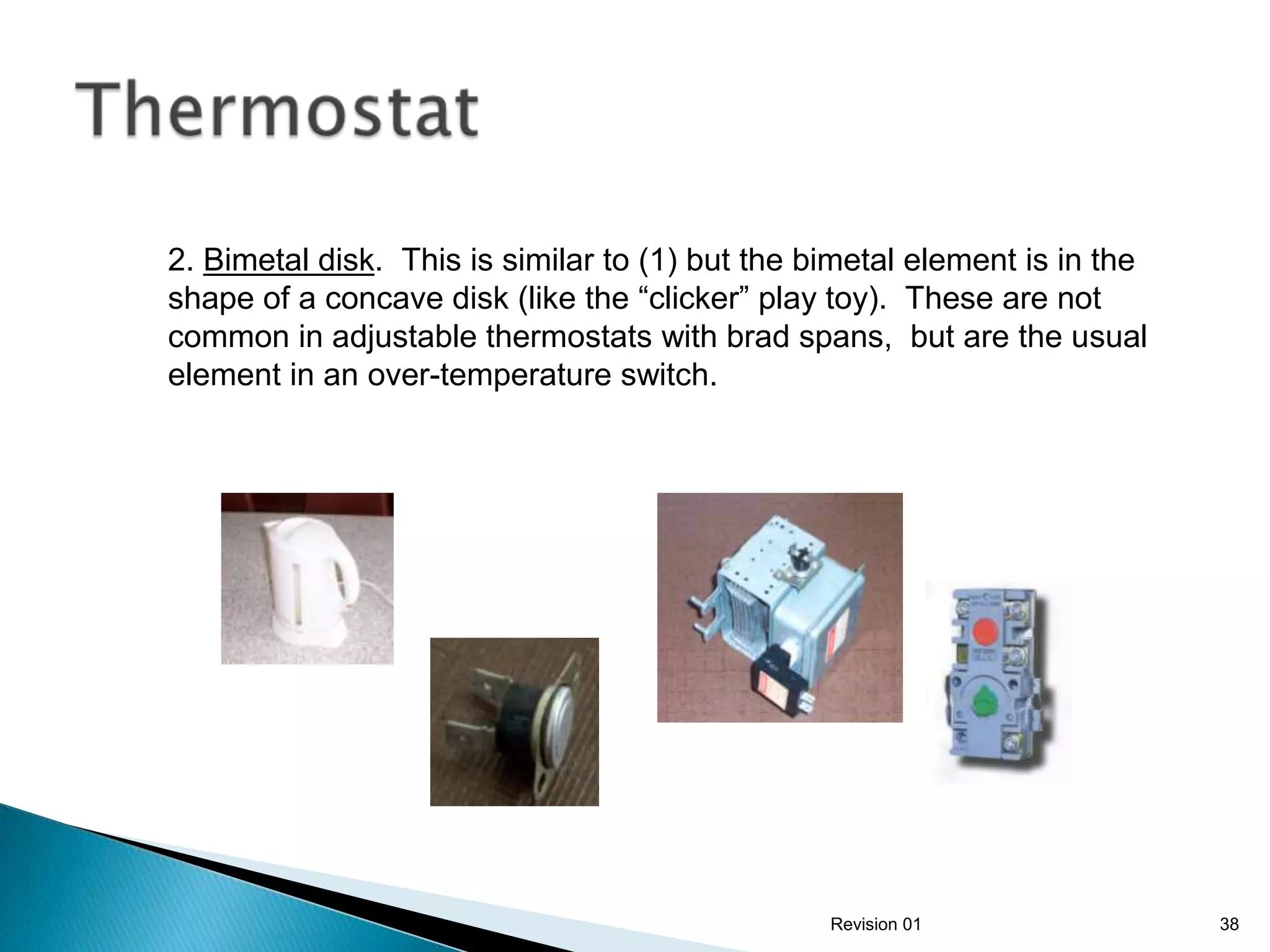 Thermostat

2. Bimetal disk. This is similar to (1) but the bimetal element is in the shape of a concave disk (like the “clicker” play toy). These are not common in adjustable thermostats with brad spans, but are the usual element in an over-temperature switch.

Revision 01

38